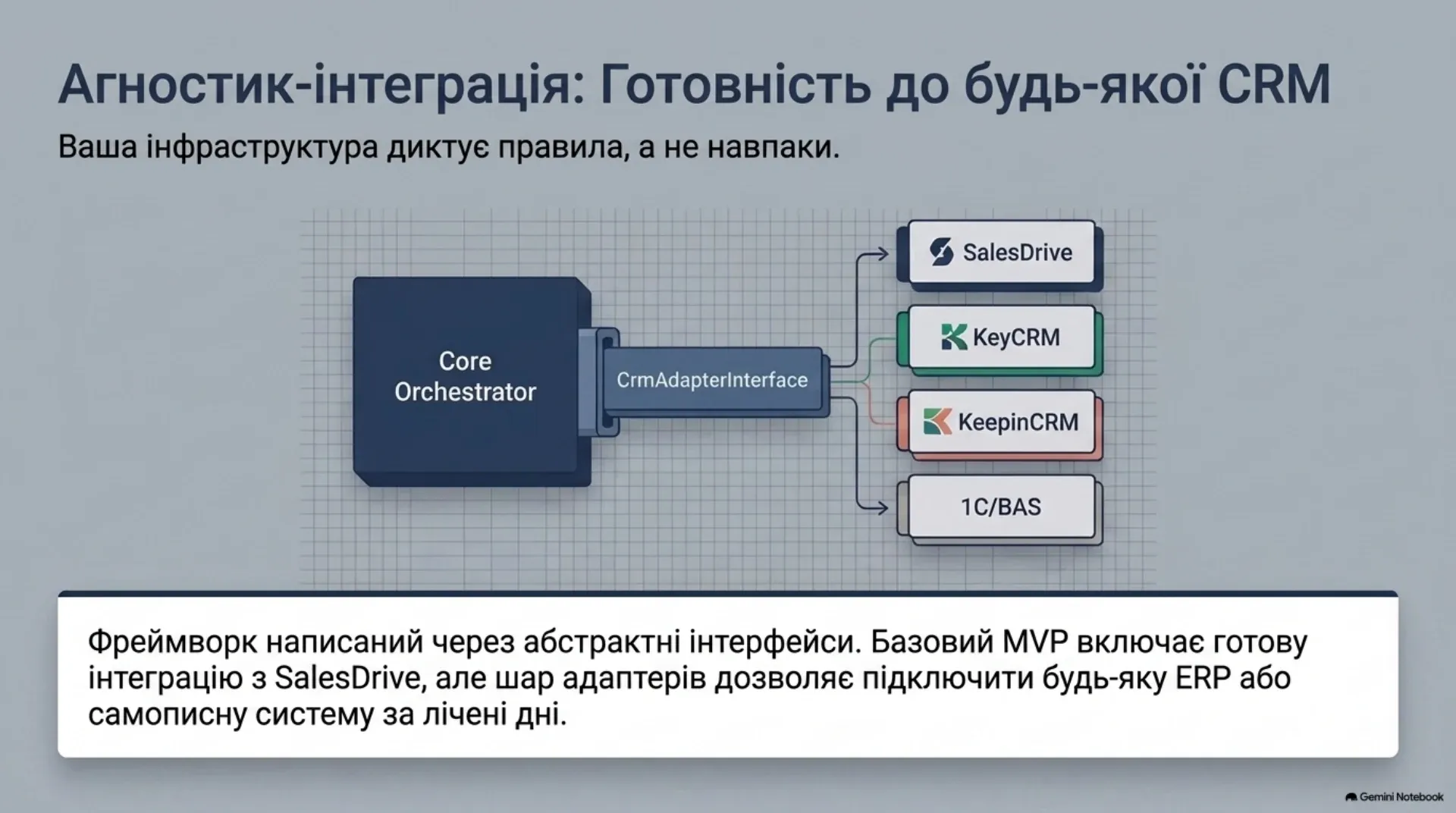 Агностик-інтеграція: Готовність до будь-якої CRM

Ваша інфраструктура диктує правила, а не навпаки.

Core Orchestrator

CrmAdapterInterface

SalesDrive

KeyCRM

KeepinCRM

1C/BAS

Фреймворк написаний через абстрактні інтерфейси. Базовий MVP включає готову інтеграцію з SalesDrive, але шар адаптерів дозволяє підключити будь-яку ERP або самописну систему за лічені дні.

Gemini Notebook